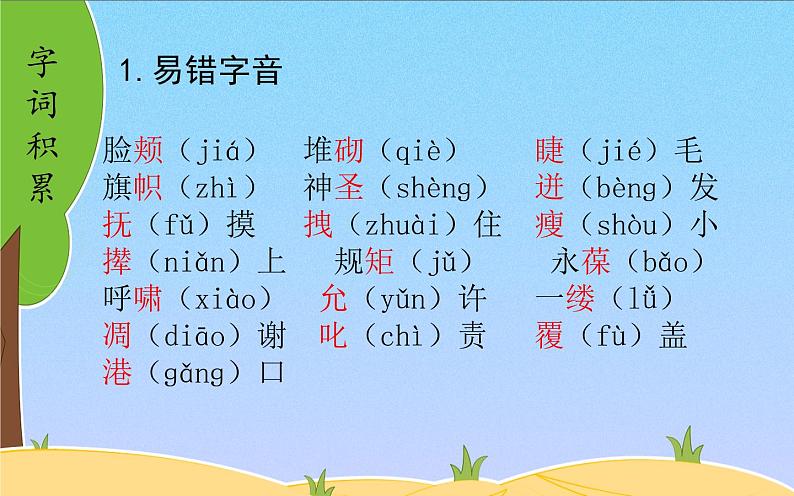 字词积累

1. 易错字音

脸颊（jiá） 堆砌（qiè） 睫（jié）毛
旗帜（zhì） 神圣（shèng） 迸（bèng）发
抚（fǔ）摸 拽（zhuài）住 瘦（shòu）小
撵（niǎn）上 规矩（jǔ） 永葆（bǎo）
呼啸（xiào） 允（yǔn）许 一缕（lǚ）
凋（diāo）谢 叱（chì）责 覆（fù）盖
港（gǎng）口